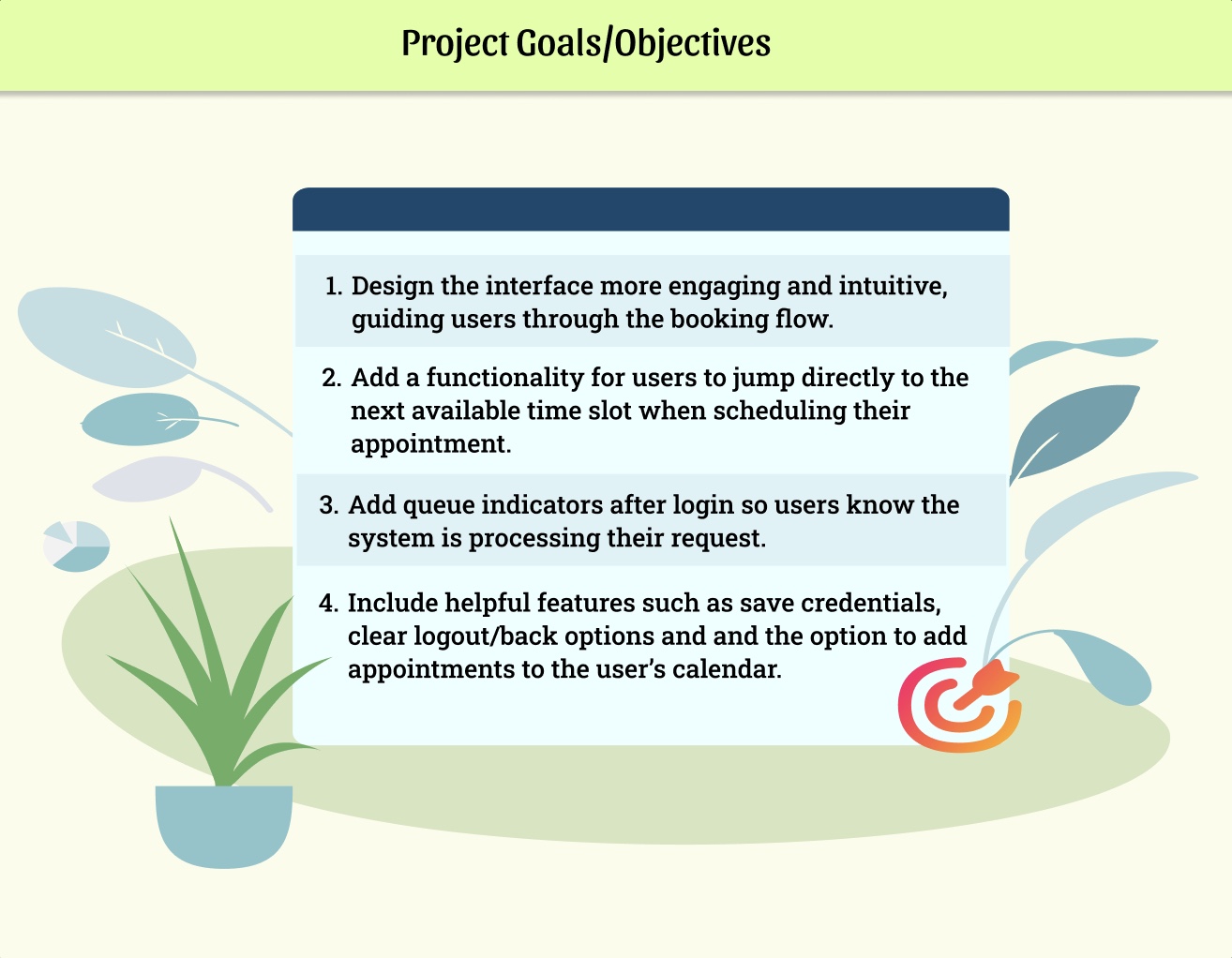 Project Goals/Objectives

1. Design the interface more engaging and intuitive, guiding users through the booking flow.

2. Add a functionality for users to jump directly to the next available time slot when scheduling their appointment.

3. Add queue indicators after login so users know the system is processing their request.

4. Include helpful features such as save credentials, clear logout/back options and and the option to add appointments to the user's calendar.